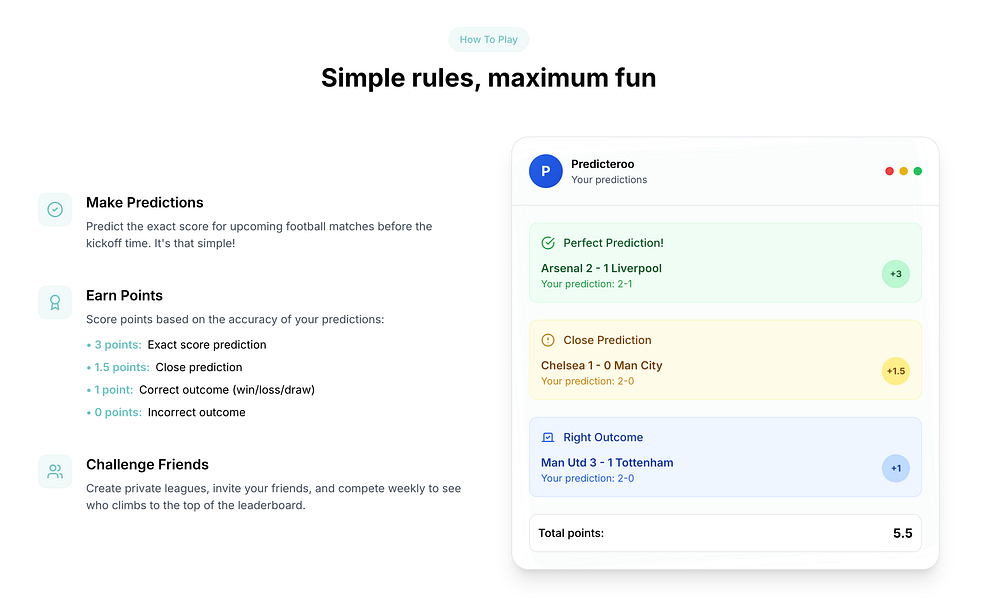 How To Play

Simple rules, maximum fun

Make Predictions

Predict the exact score for upcoming football matches before the kickoff time. It's that simple!

Earn Points

Score points based on the accuracy of your predictions:

• 3 points: Exact score prediction
• 1.5 points: Close prediction
• 1 point: Correct outcome (win/loss/draw)
• 0 points: Incorrect outcome

Challenge Friends

Create private leagues, invite your friends, and compete weekly to see who climbs to the top of the leaderboard.

P

Predicteroo
Your predictions

Perfect Prediction!
Arsenal 2 - 1 Liverpool
Your prediction: 2-1
+3

Close Prediction
Chelsea 1 - 0 Man City
Your prediction: 2-0
+1.5

Right Outcome
Man Utd 3 - 1 Tottenham
Your prediction: 2-0
+1

Total points: 5.5